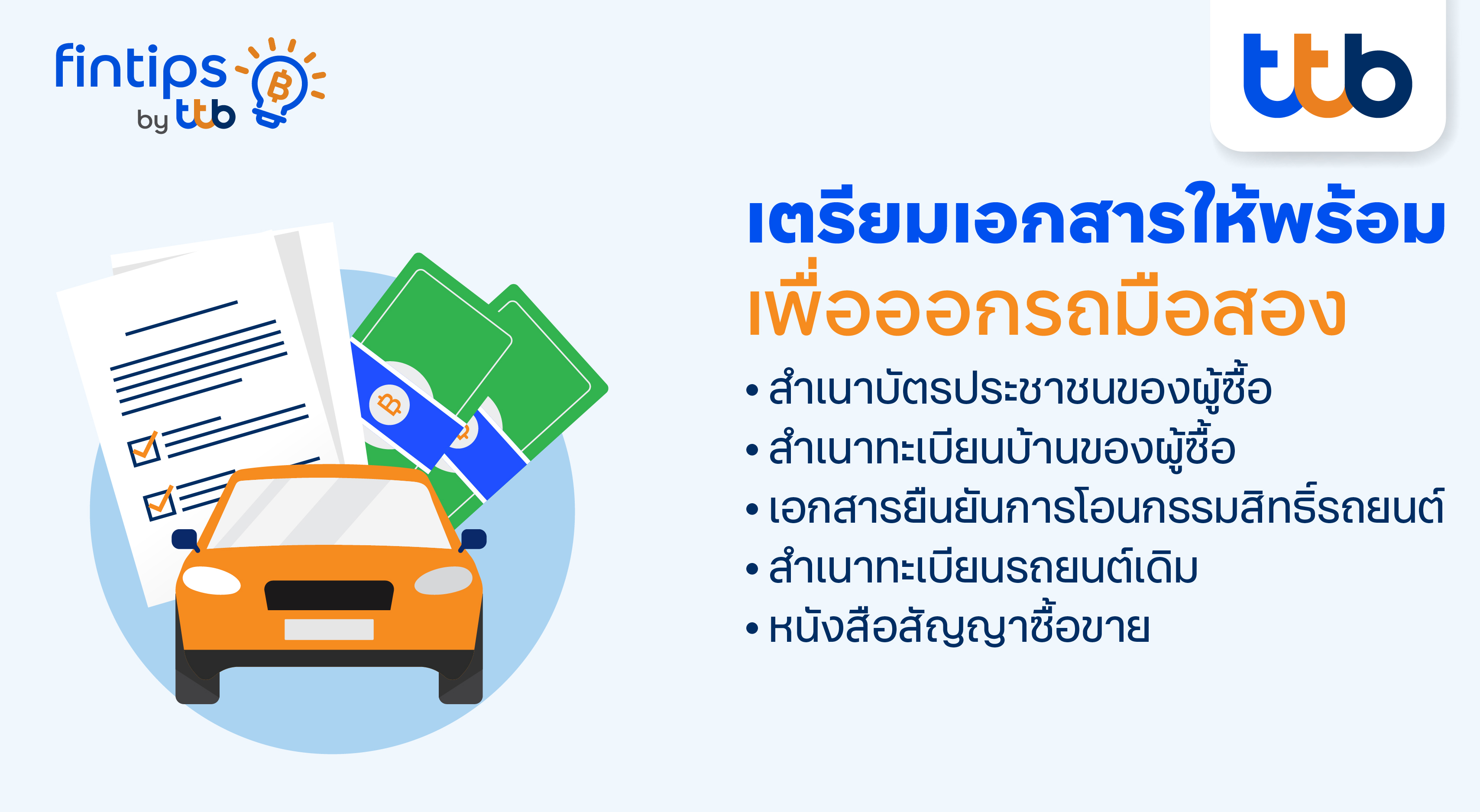 fintips by ttb

ttb

เตรียมเอกสารให้พร้อม
เพื่อออกรถมือสอง

• สำเนาบัตรประชาชนของผู้ซื้อ
• สำเนาทะเบียนบ้านของผู้ซื้อ
• เอกสารยืนยันการโอนกรรมสิทธิ์รถยนต์
• สำเนาทะเบียนรถยนต์เดิม
• หนังสือสัญญาซื้อขาย